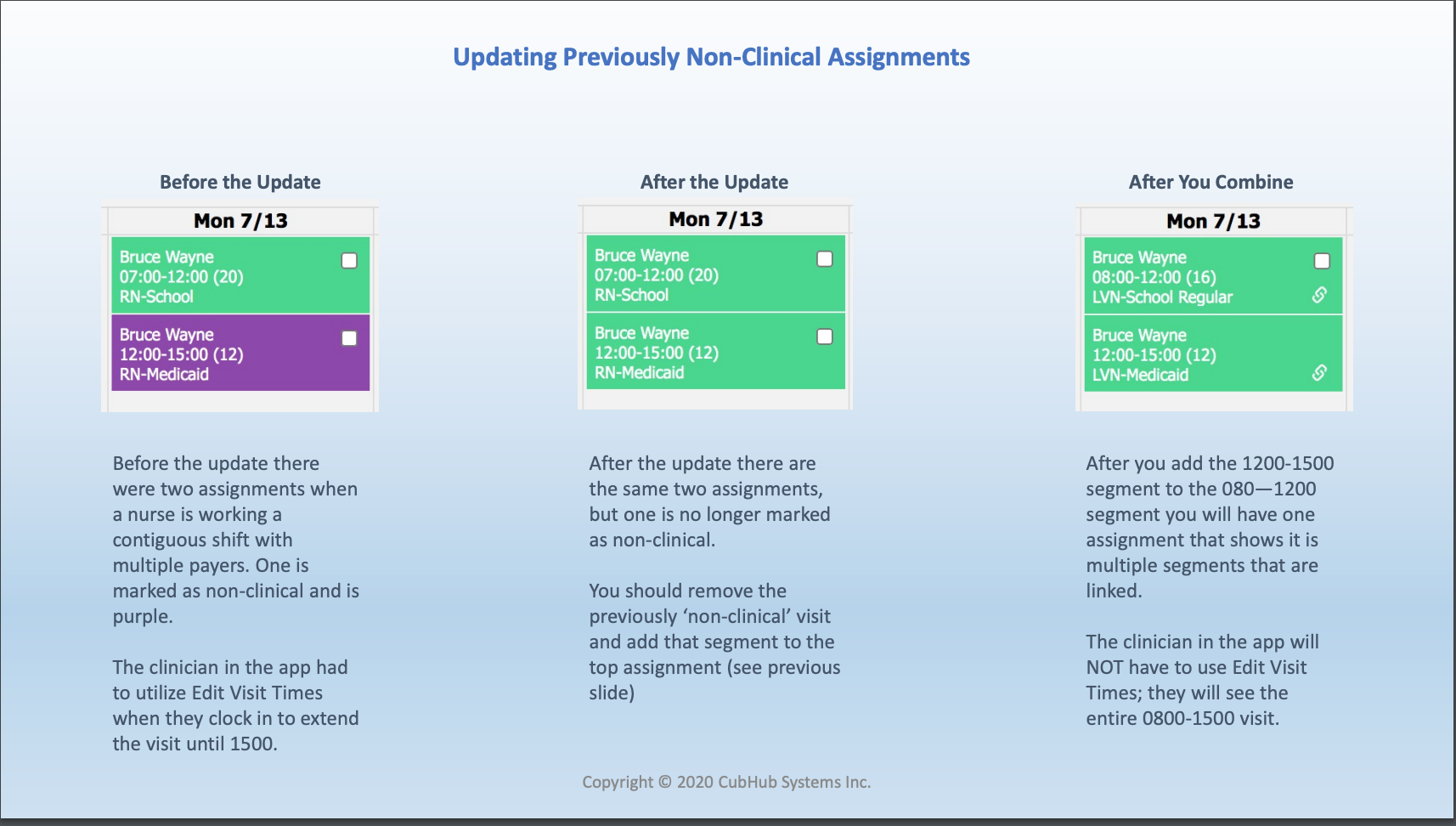 Updating Previously Non-Clinical Assignments

Before the Update

Mon 7/13

Bruce Wayne
07:00-12:00 (20)
RN-School

Bruce Wayne
12:00-15:00 (12)
RN-Medicaid

Before the update there were two assignments when a nurse is working a contiguous shift with multiple payers. One is marked as non-clinical and is purple.

The clinician in the app had to utilize Edit Visit Times when they clock in to extend the visit until 1500.

After the Update

Mon 7/13

Bruce Wayne
07:00-12:00 (20)
RN-School

Bruce Wayne
12:00-15:00 (12)
RN-Medicaid

After the update there are the same two assignments, but one is no longer marked as non-clinical.

You should remove the previously 'non-clinical' visit and add that segment to the top assignment (see previous slide)

After You Combine

Mon 7/13

Bruce Wayne
08:00-12:00 (16)
LVN-School Regular

Bruce Wayne
12:00-15:00 (12)
LVN-Medicaid

After you add the 1200-1500 segment to the 080—1200 segment you will have one assignment that shows it is multiple segments that are linked.

The clinician in the app will NOT have to use Edit Visit Times; they will see the entire 0800-1500 visit.

Copyright © 2020 CubHub Systems Inc.